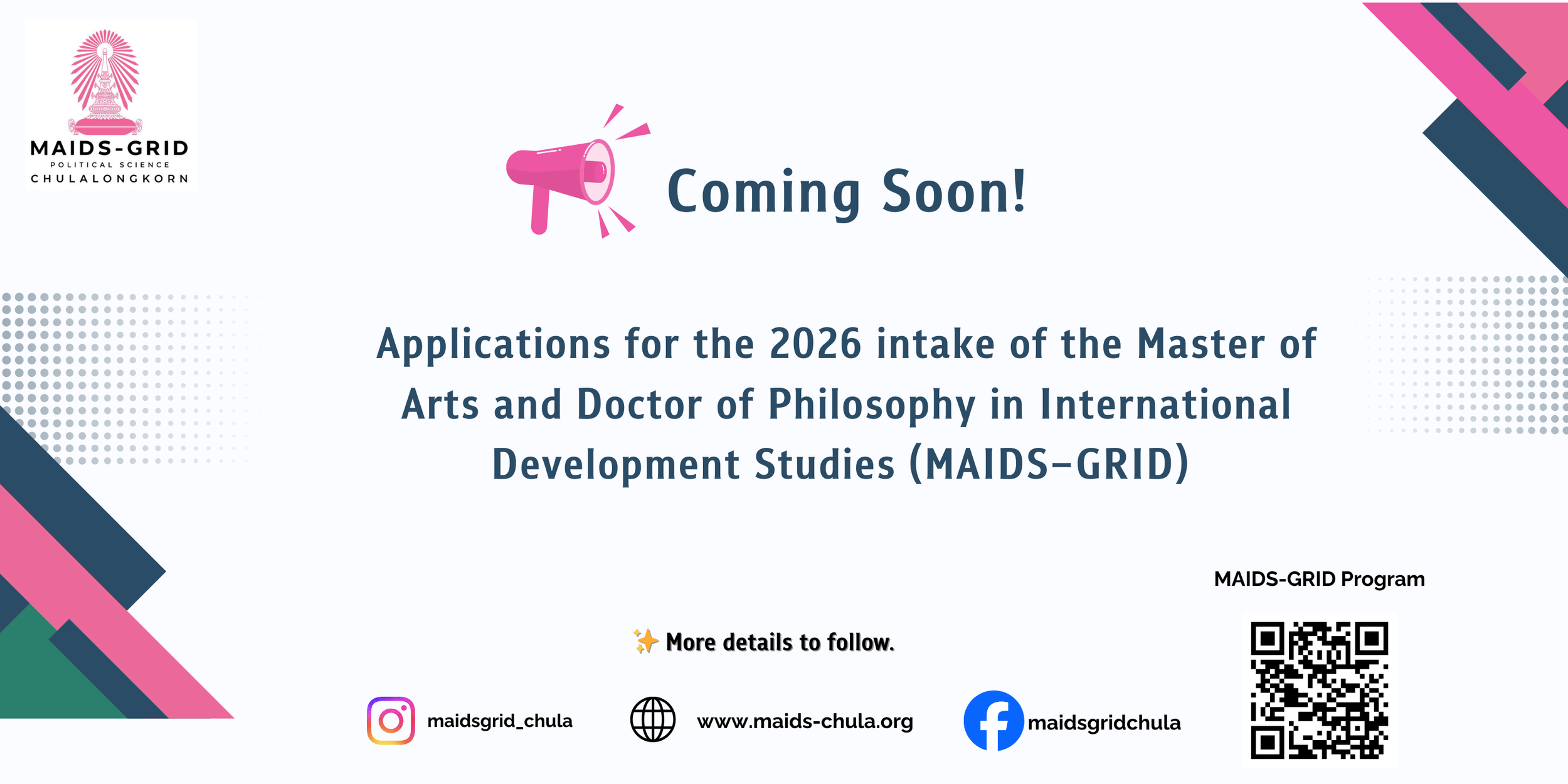 MAIDS-GRID
POLITICAL SCIENCE
CHULALONGKORN

Coming Soon!

Applications for the 2026 intake of the Master of Arts and Doctor of Philosophy in International Development Studies (MAIDS–GRID)

MAIDS-GRID Program

✨ More details to follow.

maidsgrid_chula

www.maids-chula.org

maidsgridchula